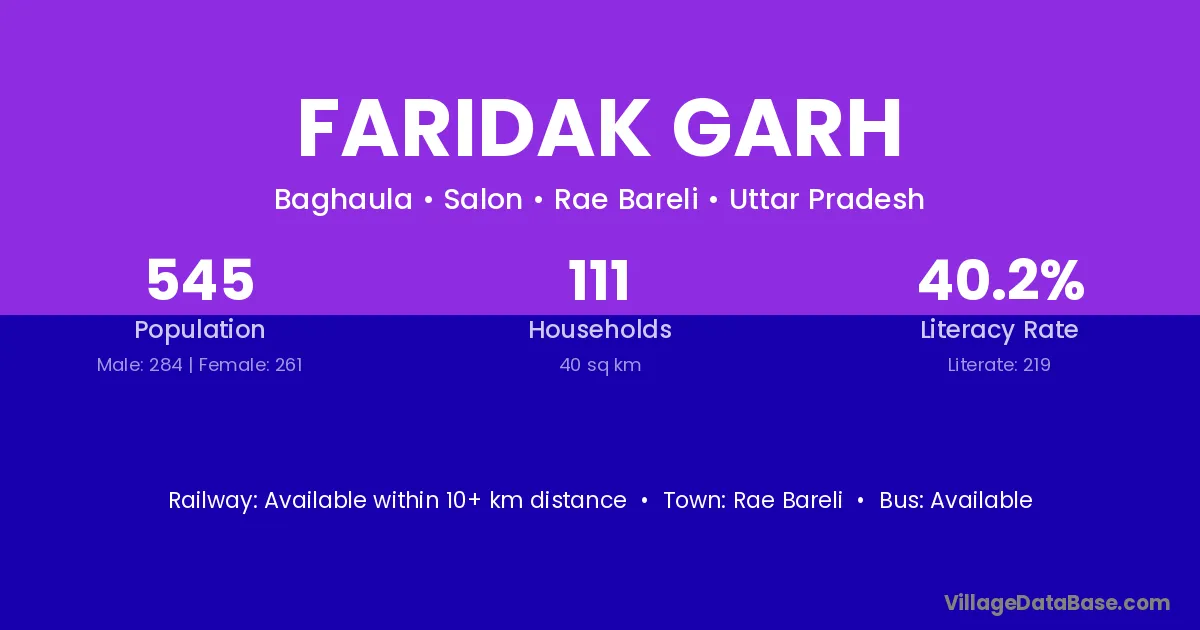 FARIDAK GARH

Baghaula • Salon • Rae Bareli • Uttar Pradesh

545
Population
Male: 284 | Female: 261

111
Households
40 sq km

40.2%
Literacy Rate
Literate: 219

Railway: Available within 10+ km distance • Town: Rae Bareli • Bus: Available

VillageDataBase.com